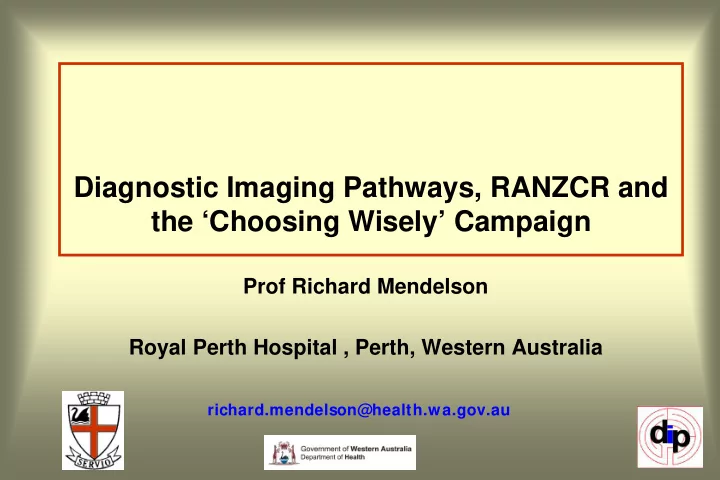 Diagnostic Imaging Pathways, RANZCR and the ‘Choosing Wisely’ Campaign

Prof Richard Mendelson

Royal Perth Hospital , Perth, Western Australia

richard.mendelson@health.wa.gov.au

SERVIO

Government of Western Australia
Department of Health

dip